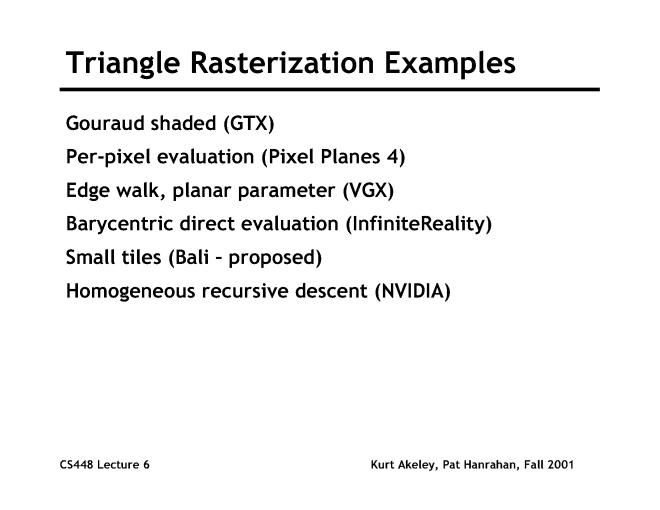 Triangle Rasterization Examples

Gouraud shaded (GTX)

Per-pixel evaluation (Pixel Planes 4)

Edge walk, planar parameter (VGX)

Barycentric direct evaluation (InfiniteReality)

Small tiles (Bali – proposed)

Homogeneous recursive descent (NVIDIA)

CS448 Lecture 6

Kurt Akeley, Pat Hanrahan, Fall 2001